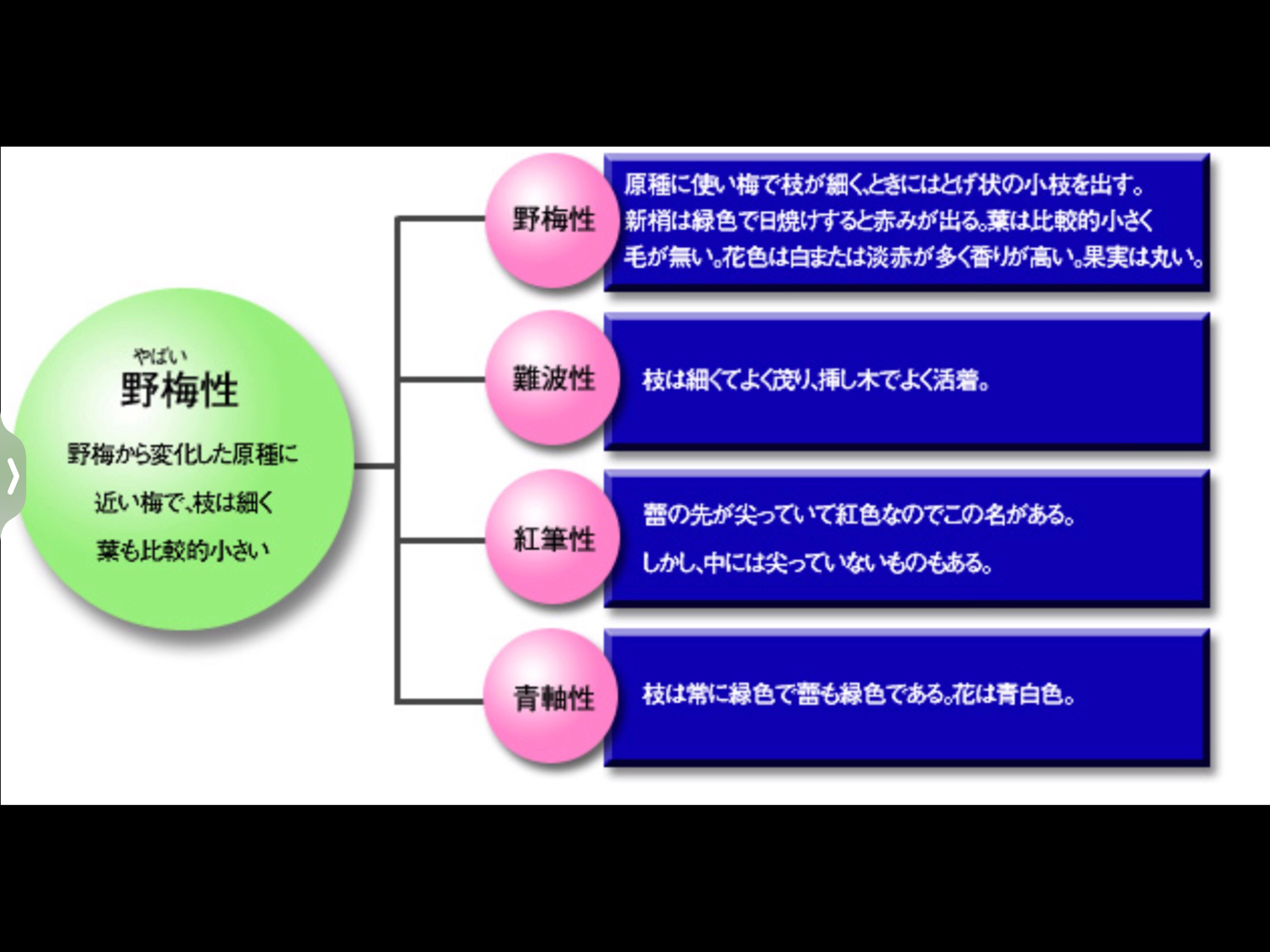 やばい
野梅性

野梅から変化した原種に近い梅で、枝は細く葉も比較的小さい

野梅性

原種に使い梅で枝が細く、ときにはとげ状の小枝を出す。新梢は緑色で日焼けすると赤みが出る。葉は比較的小さく毛が無い。花色は白または淡赤が多く香りが高い。果実は丸い。

難波性

枝は細くてよく茂り、挿し木でよく活着。

紅筆性

蕾の先が尖っていて紅色なのでこの名がある。しかし、中には尖っていないものもある。

青軸性

枝は常に緑色で蕾も緑色である。花は青白色。